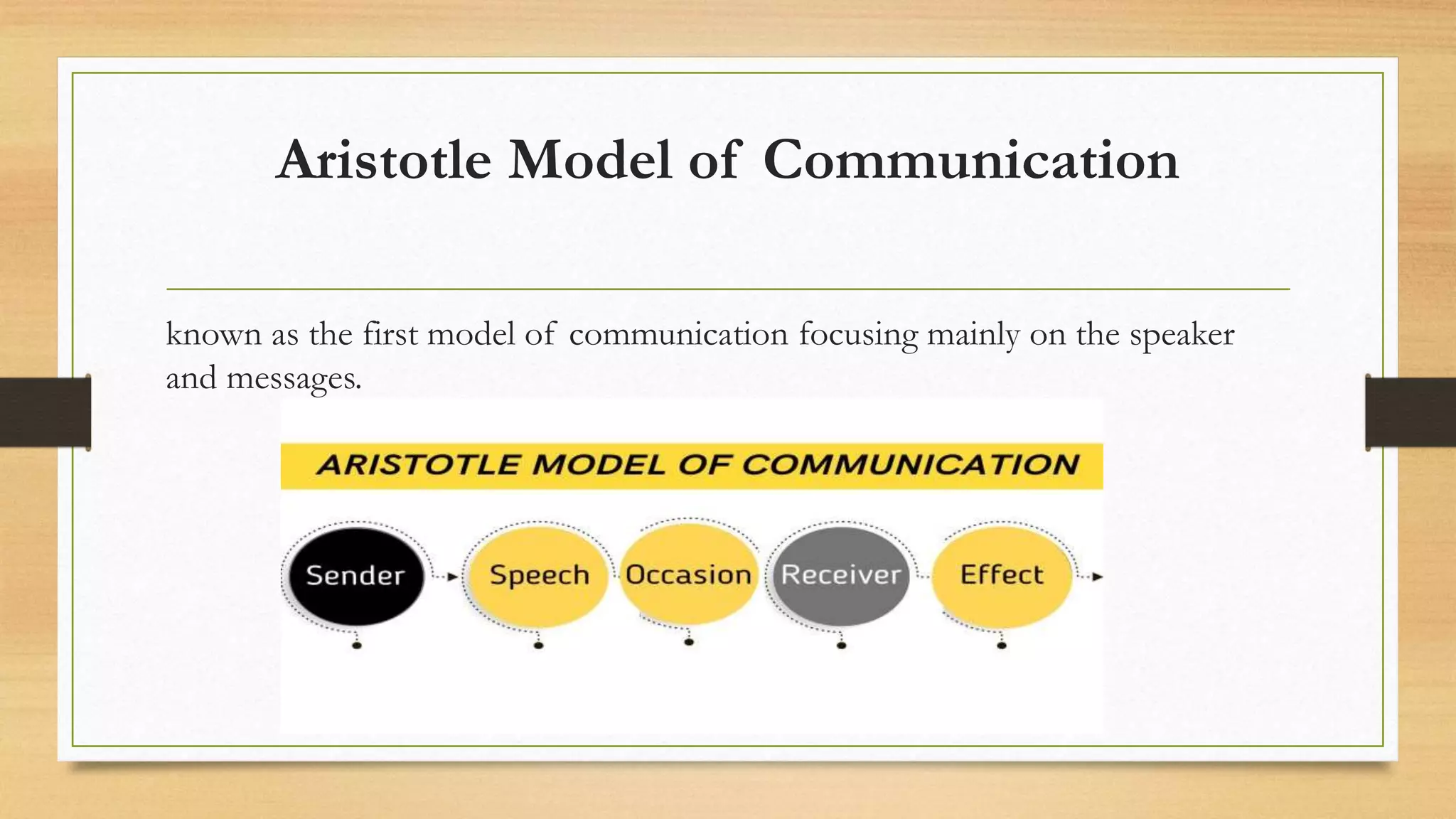 Aristotle Model of Communication

known as the first model of communication focusing mainly on the speaker and messages.

ARISTOTLE MODEL OF COMMUNICATION

Sender
Speech
Occasion
Receiver
Effect